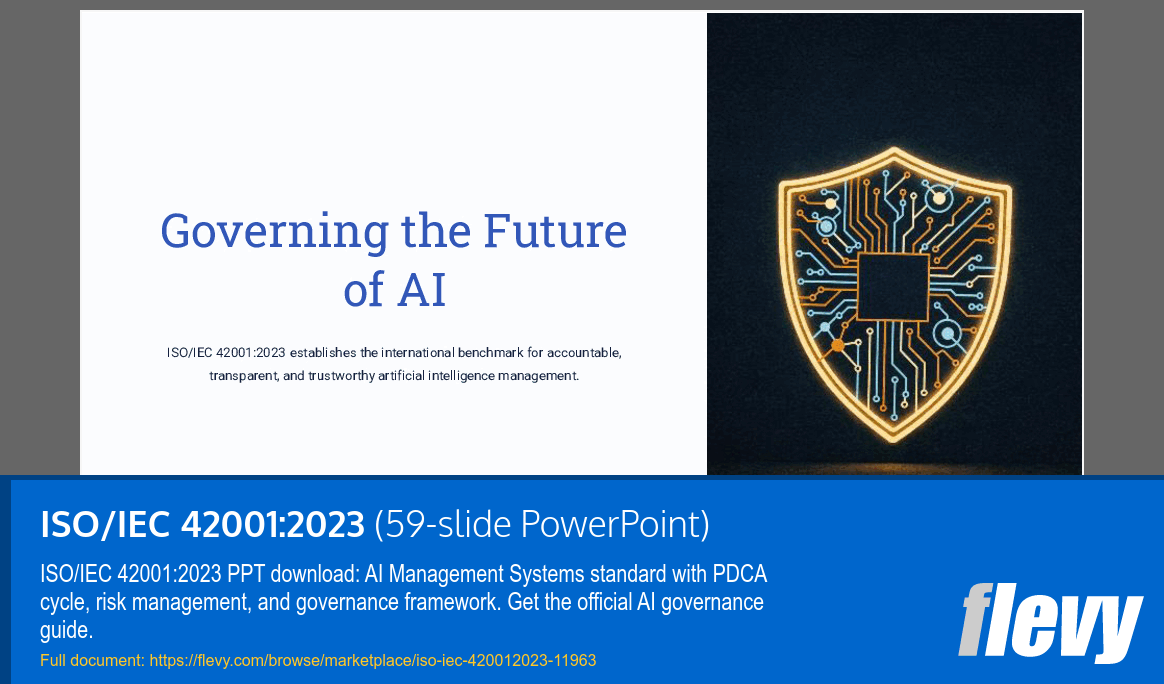 Governing the Future of AI

ISO/IEC 42001:2023 establishes the international benchmark for accountable, transparent, and trustworthy artificial intelligence management.

ISO/IEC 42001:2023 (59-slide PowerPoint)

ISO/IEC 42001:2023 PPT download: AI Management Systems standard with PDCA cycle, risk management, and governance framework. Get the official AI governance guide.

Full document: https://flevy.com/browse/marketplace/iso-iec-420012023-11963

flevy